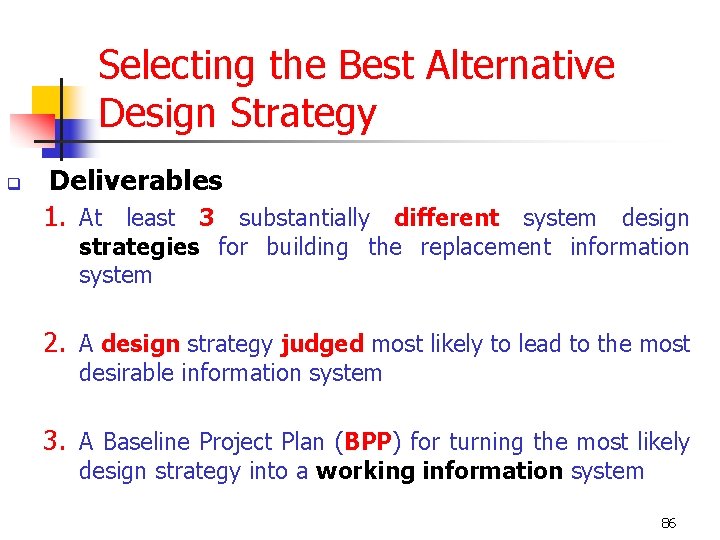 Selecting the Best Alternative Design Strategy

Deliverables

1. At least 3 substantially different system design strategies for building the replacement information system

2. A design strategy judged most likely to lead to the most desirable information system

3. A Baseline Project Plan (BPP) for turning the most likely design strategy into a working information system

86